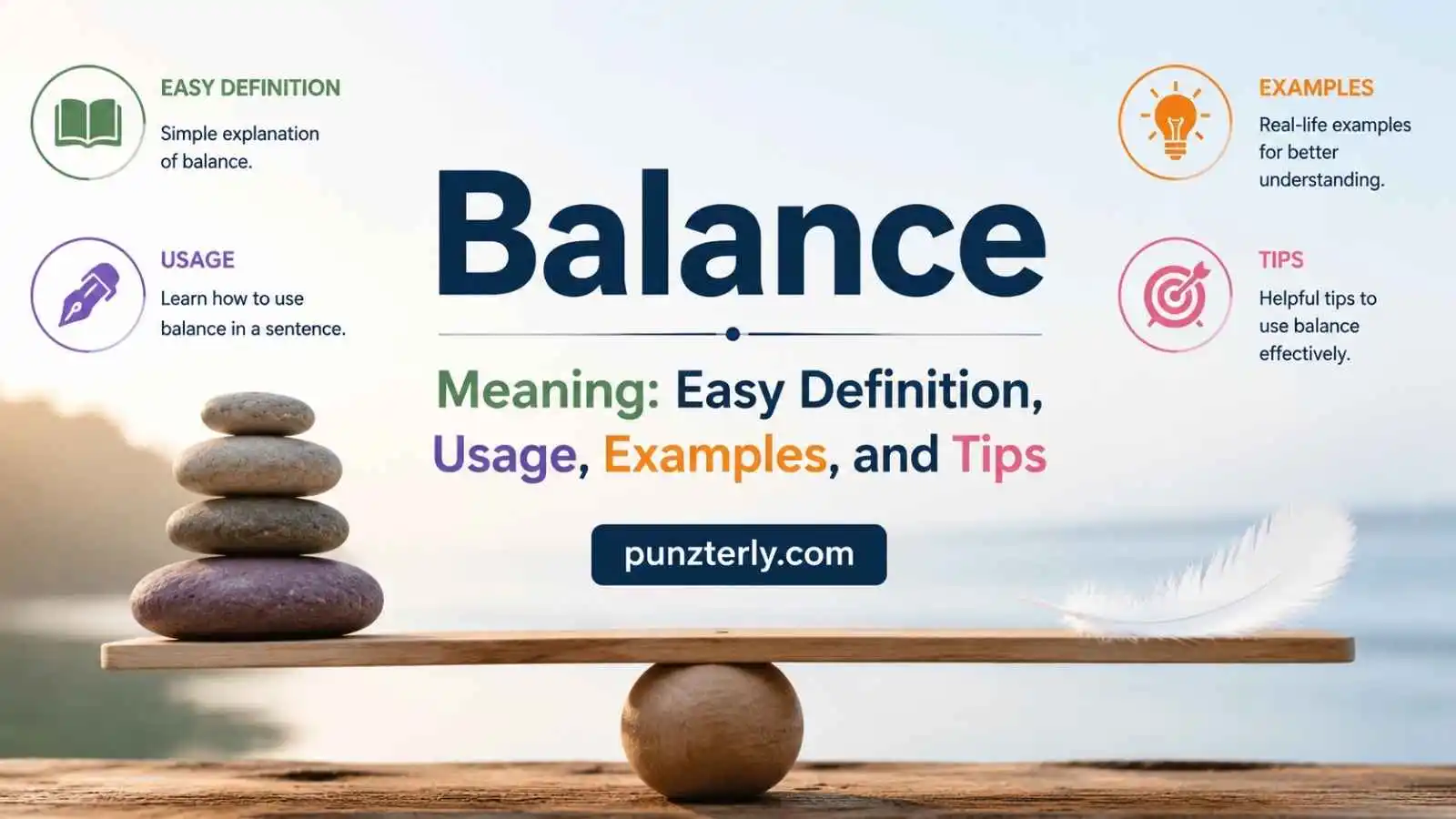 EASY DEFINITION

Simple explanation of balance.

USAGE

Learn how to use balance in a sentence.

Balance

Meaning: Easy Definition, Usage, Examples, and Tips

punzterly.com

EXAMPLES

Real-life examples for better understanding.

TIPS

Helpful tips to use balance effectively.